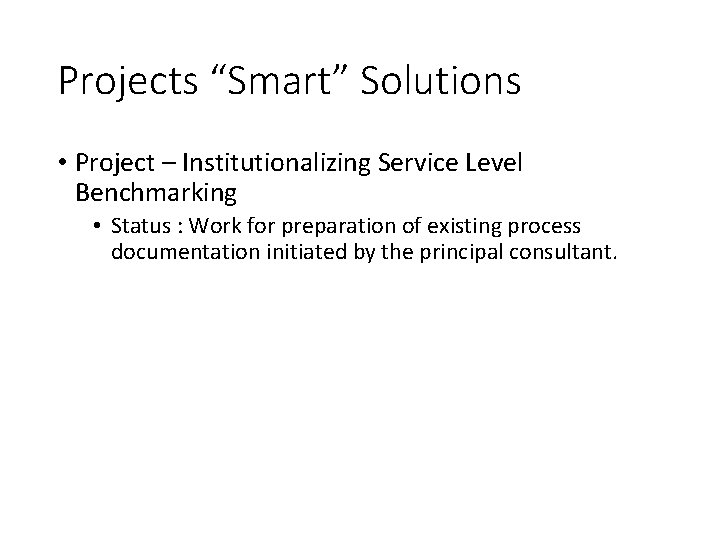 Projects “Smart” Solutions

• Project – Institutionalizing Service Level Benchmarking

• Status : Work for preparation of existing process documentation initiated by the principal consultant.